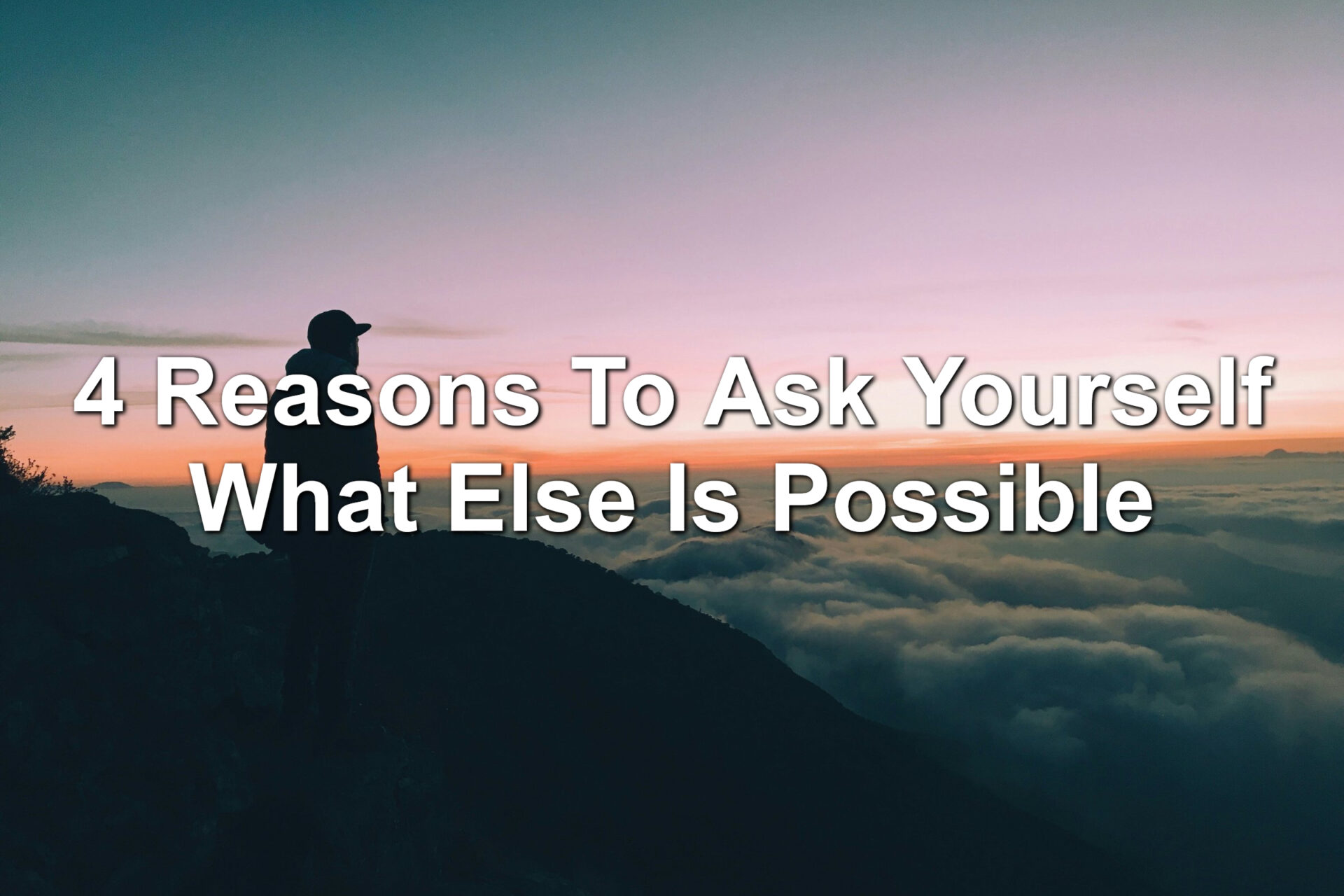 4 Reasons To Ask Yourself What Else Is Possible